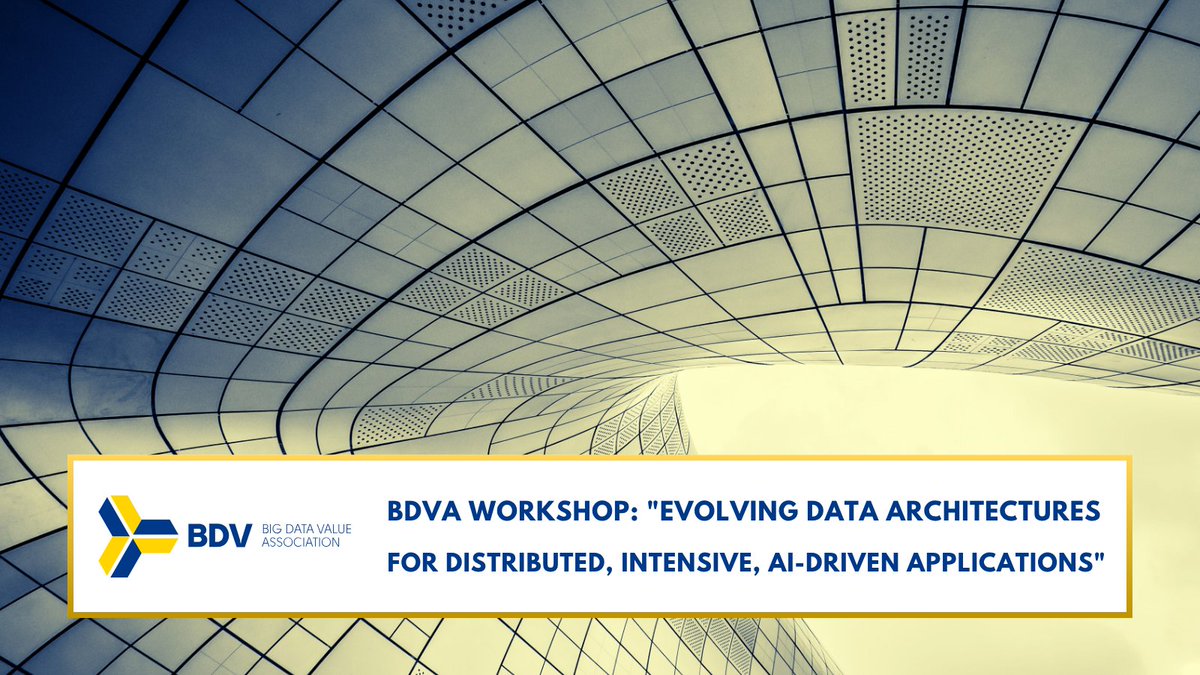 BDV BIG DATA VALUE ASSOCIATION

BDVA WORKSHOP: "EVOLVING DATA ARCHITECTURES FOR DISTRIBUTED, INTENSIVE, AI-DRIVEN APPLICATIONS"